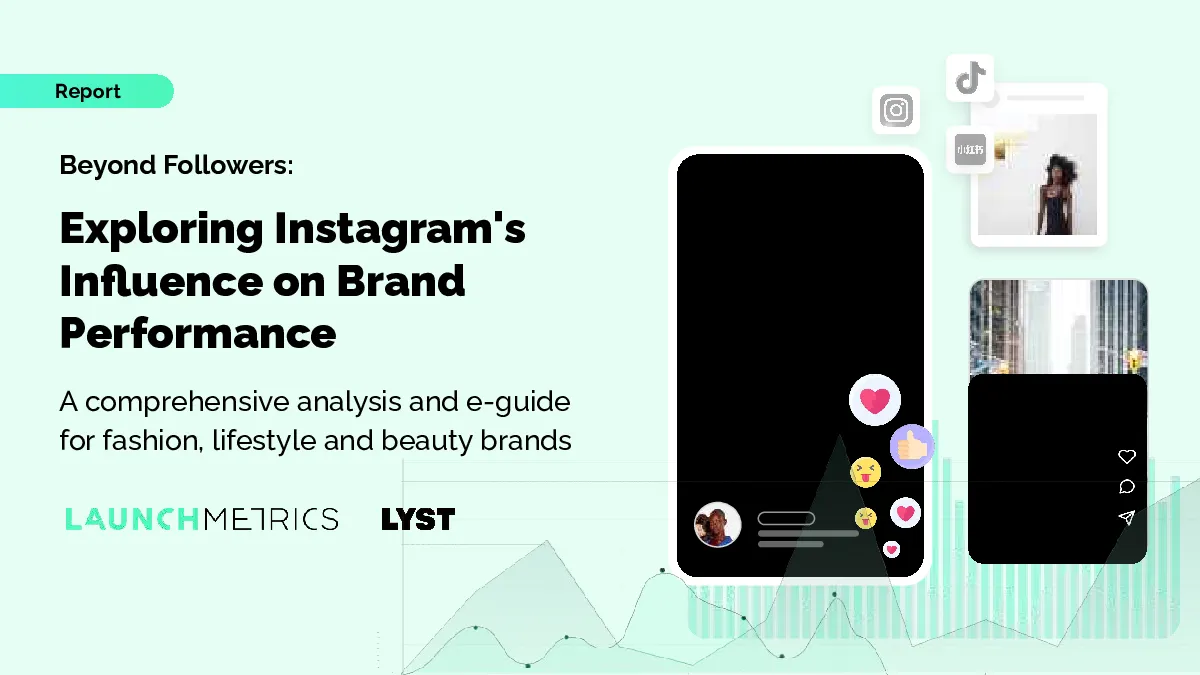 Report

Beyond Followers:

Exploring Instagram's Influence on Brand Performance

A comprehensive analysis and e-guide for fashion, lifestyle and beauty brands

LAUNCHMETRICS LYST

小红书